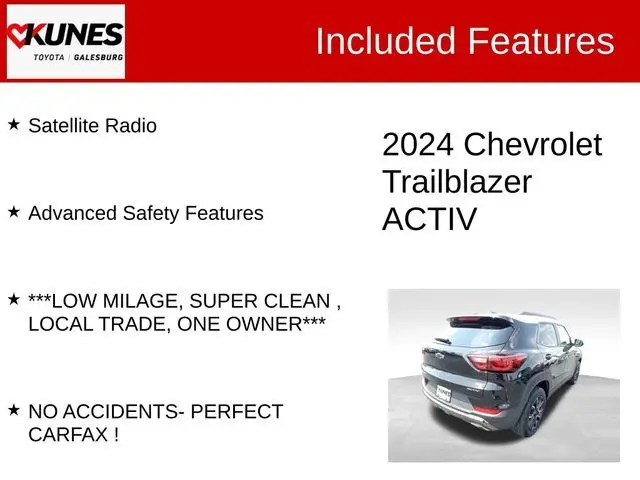 KUNES
TOYOTA | GALESBURG

Included Features

★ Satellite Radio

★ Advanced Safety Features

★ ***LOW MILAGE, SUPER CLEAN , LOCAL TRADE, ONE OWNER***

★ NO ACCIDENTS- PERFECT CARFAX !

2024 Chevrolet Trailblazer ACTIV